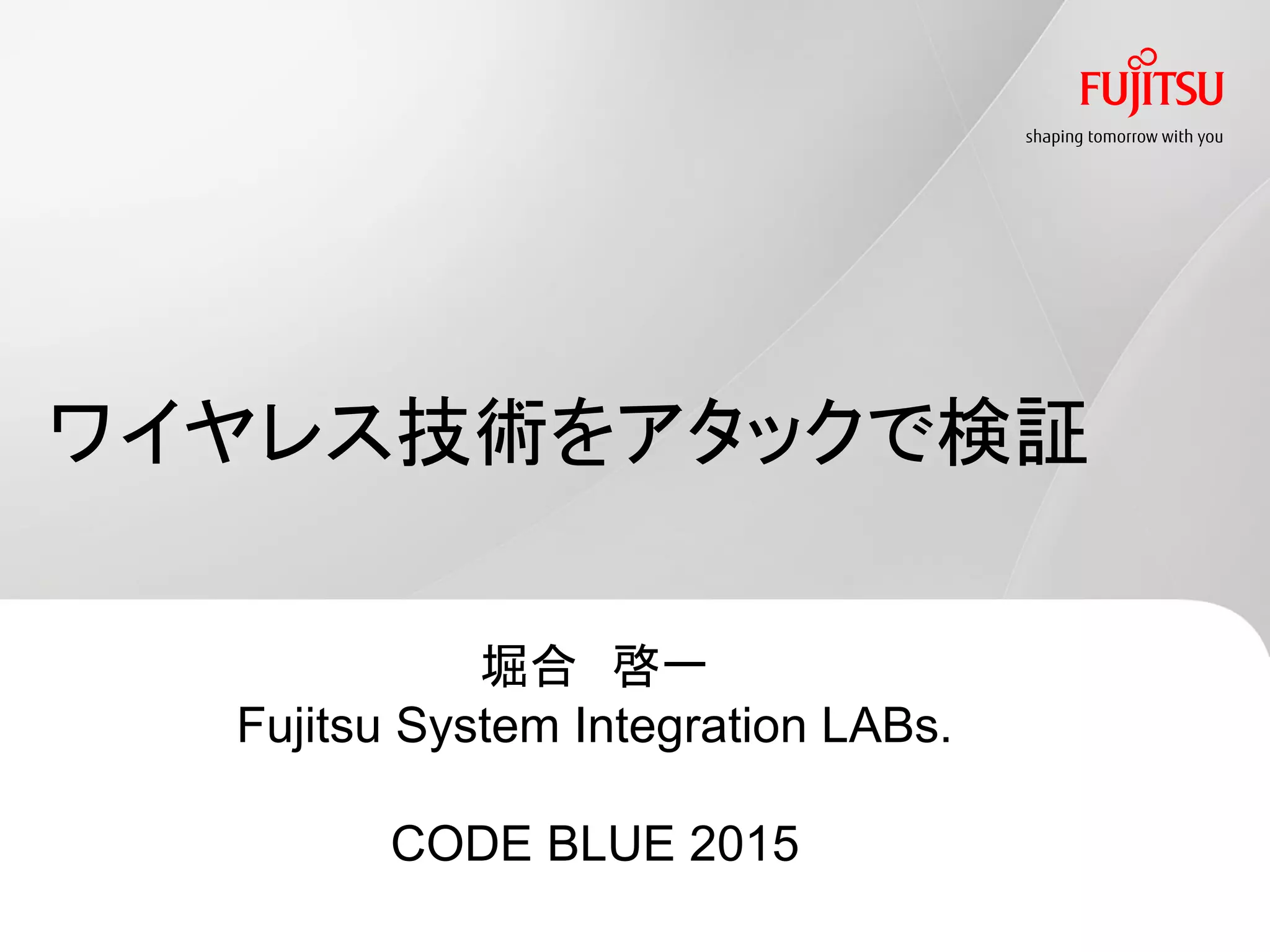 FUJITSU
shaping tomorrow with you

ワイヤレス技術をアタックで検証

堀合　啓一
Fujitsu System Integration LABs.

CODE BLUE 2015